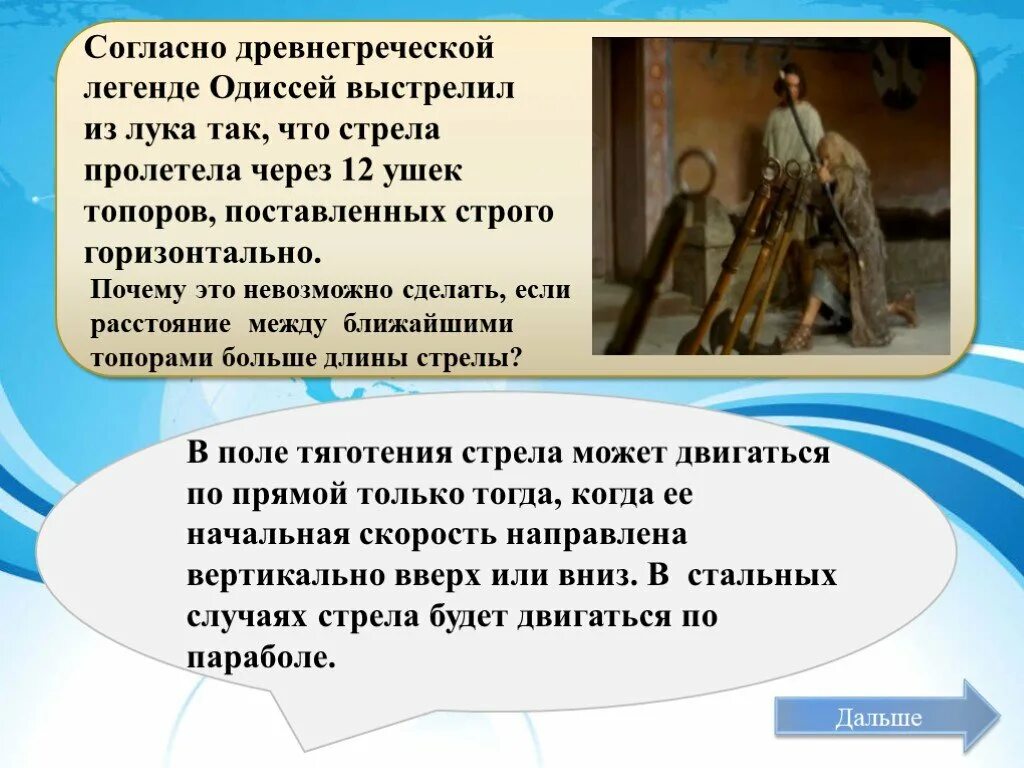 Согласно древнегреческой легенде Одиссей выстрелил из лука так, что стрела пролетела через 12 ушек топоров, поставленных строго горизонтально.

Почему это невозможно сделать, если расстояние между ближайшими топорами больше длины стрелы?

В поле тяготения стрела может двигаться по прямой только тогда, когда ее начальная скорость направлена вертикально вверх или вниз. В стальных случаях стрела будет двигаться по параболе.

Дальше